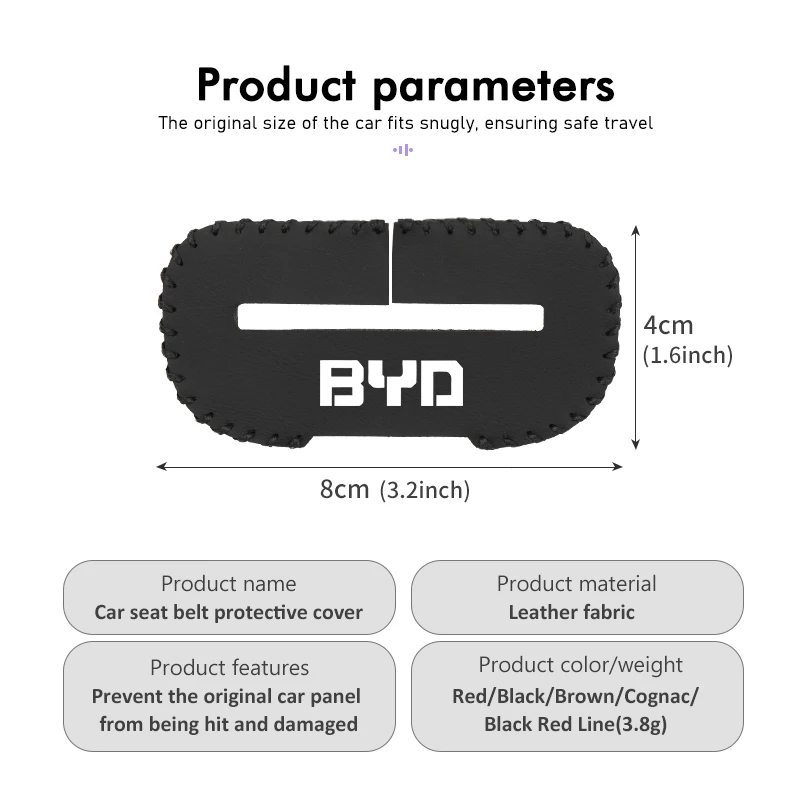 Product parameters

The original size of the car fits snugly, ensuring safe travel

BYD

4cm
(1.6inch)

8cm (3.2inch)

Product name
Car seat belt protective cover

Product material
Leather fabric

Product features
Prevent the original car panel from being hit and damaged

Product color/weight
Red/Black/Brown/Cognac/ Black Red Line(3.8g)